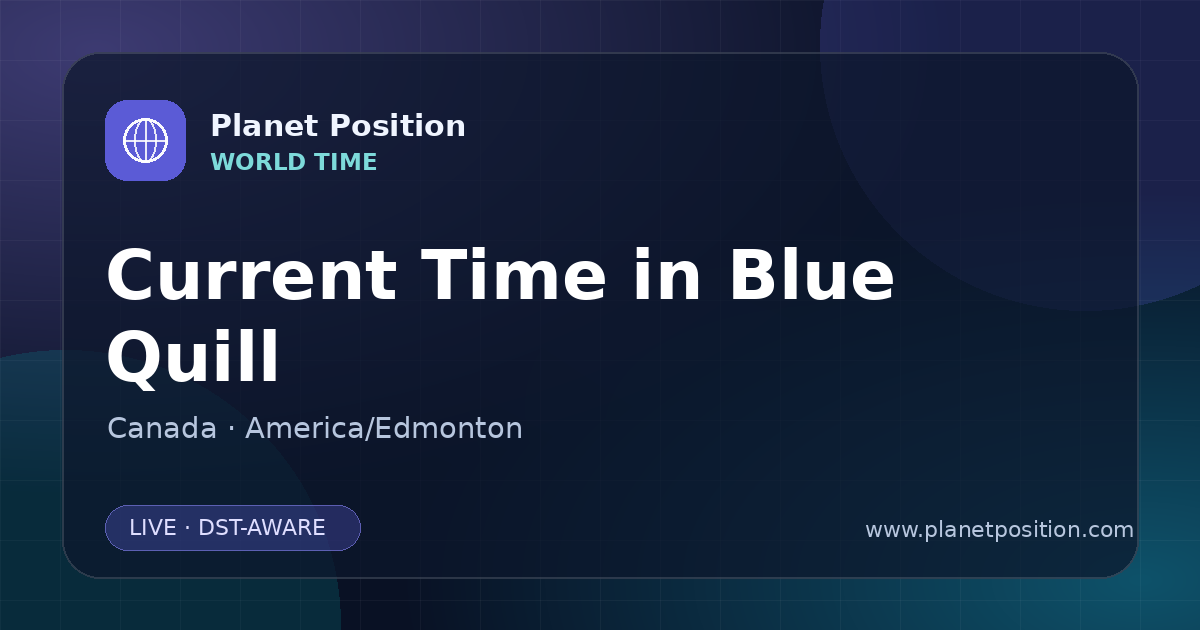 Planet Position
WORLD TIME

Current Time in Blue Quill

Canada · America/Edmonton

LIVE · DST-AWARE

www.planetposition.com